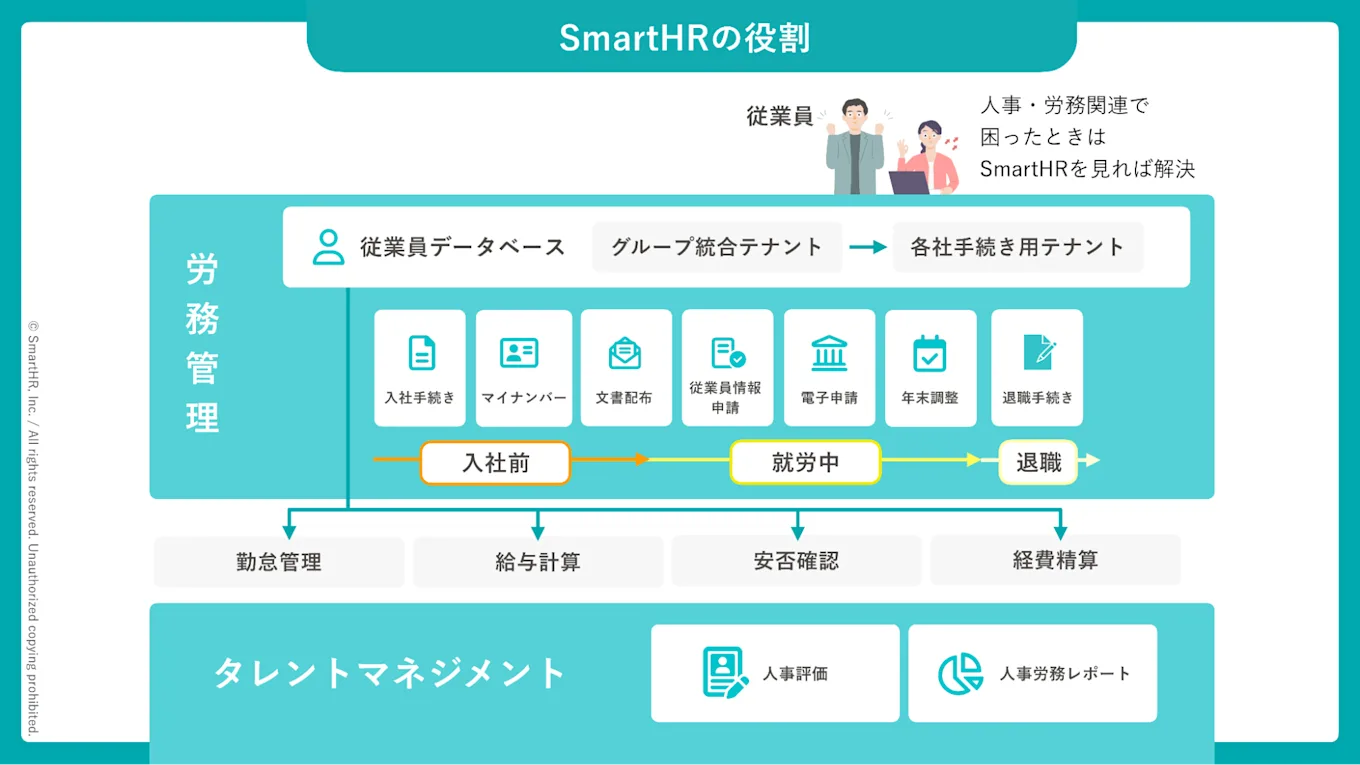 SmartHRの役割

従業員

人事・労務関連で
困ったときは
SmartHRを見れば解決

労務管理

従業員データベース　グループ統合テナント　各社手続き用テナント

入社手続き　マイナンバー　文書配布　従業員情報申請　電子申請　年末調整　退職手続き

入社前　就労中　退職

勤怠管理　給与計算　安否確認　経費精算

タレントマネジメント

人事評価　人事労務レポート

© SmartHR, Inc. / All rights reserved. Unauthorized copying prohibited.